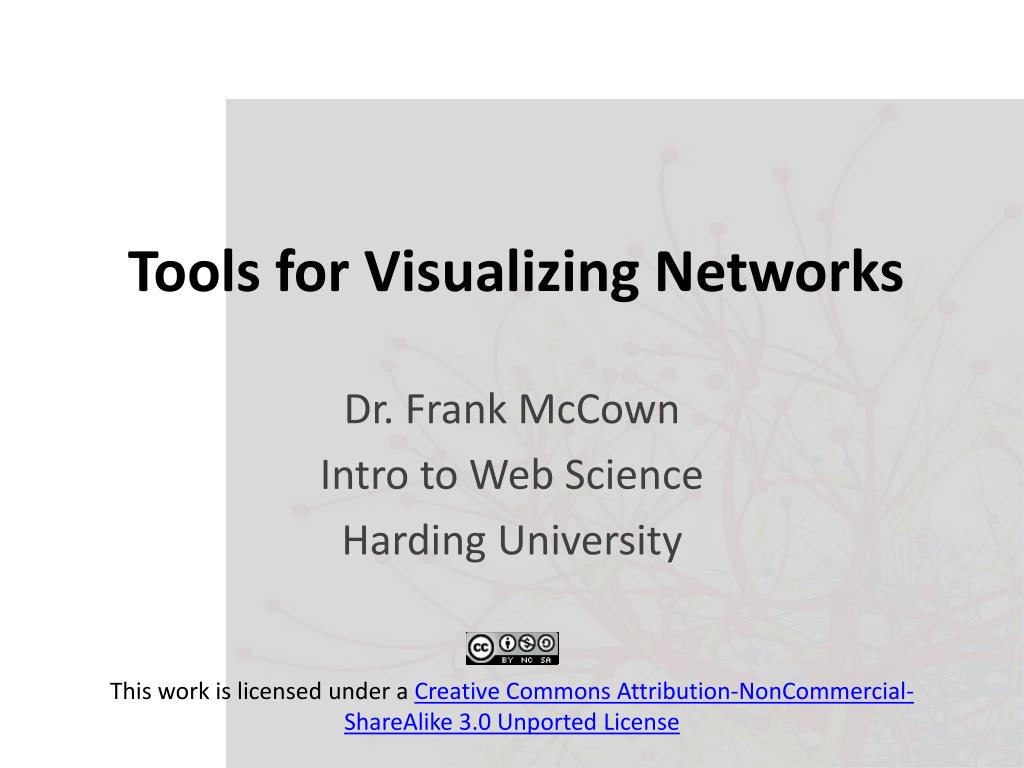 Tools for Visualizing Networks

Dr. Frank McCown
Intro to Web Science
Harding University

cc BY NC SA

This work is licensed under a Creative Commons Attribution-NonCommercial-ShareAlike 3.0 Unported License